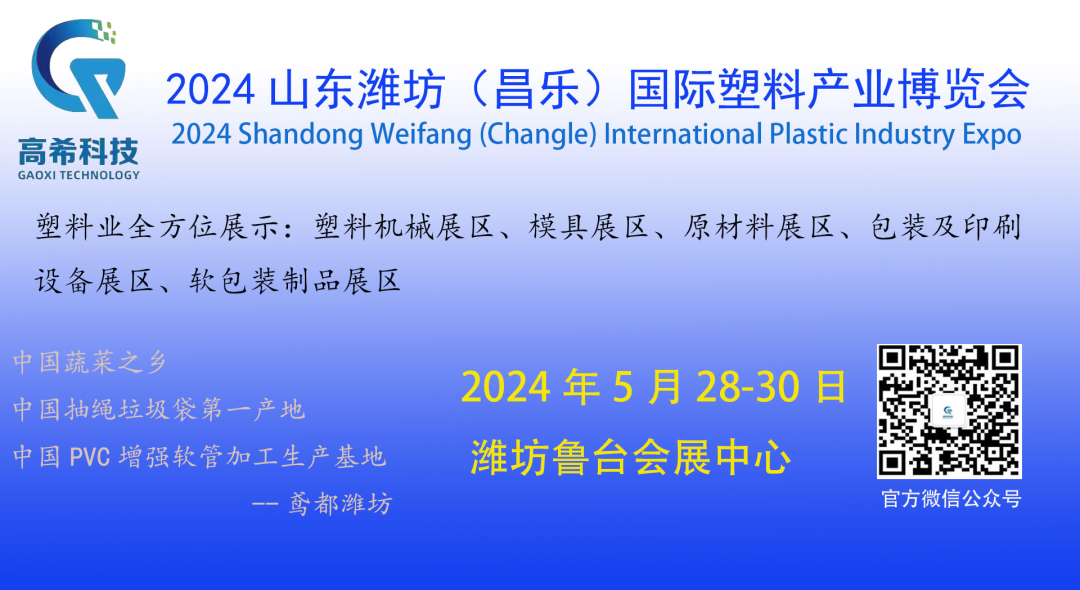 高希科技
GAOXI TECHNOLOGY

2024 山东潍坊（昌乐）国际塑料产业博览会
2024 Shandong Weifang (Changle) International Plastic Industry Expo

塑料业全方位展示：塑料机械展区、模具展区、原材料展区、包装及印刷设备展区、软包装制品展区

中国蔬菜之乡
中国抽绳垃圾袋第一产地
中国 PVC 增强软管加工生产基地
—— 鸢都潍坊

2024 年 5 月 28-30 日
潍坊鲁台会展中心

官方微信公众号